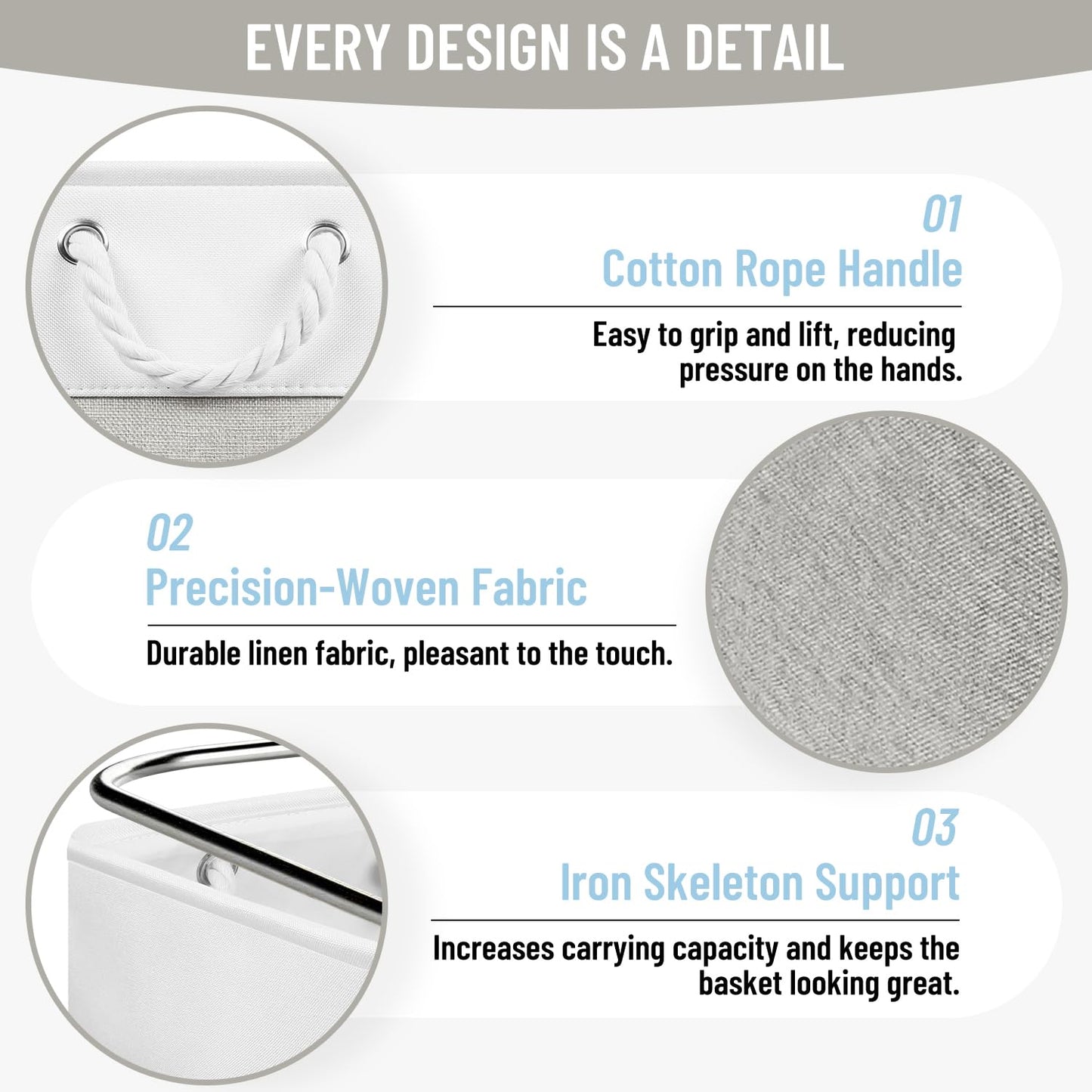 EVERY DESIGN IS A DETAIL

01
Cotton Rope Handle

Easy to grip and lift, reducing pressure on the hands.

02
Precision-Woven Fabric

Durable linen fabric, pleasant to the touch.

03
Iron Skeleton Support

Increases carrying capacity and keeps the basket looking great.